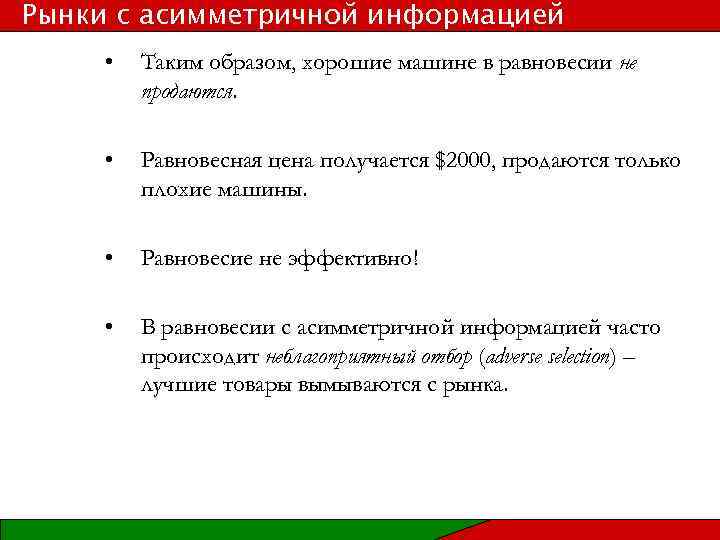 Рынки с асимметричной информацией

• Таким образом, хорошие машине в равновесии не продаются.

• Равновесная цена получается \$2000, продаются только плохие машины.

• Равновесие не эффективно!

• В равновесии с асимметричной информацией часто происходит неблагоприятный отбор (adverse selection) – лучшие товары вымываются с рынка.